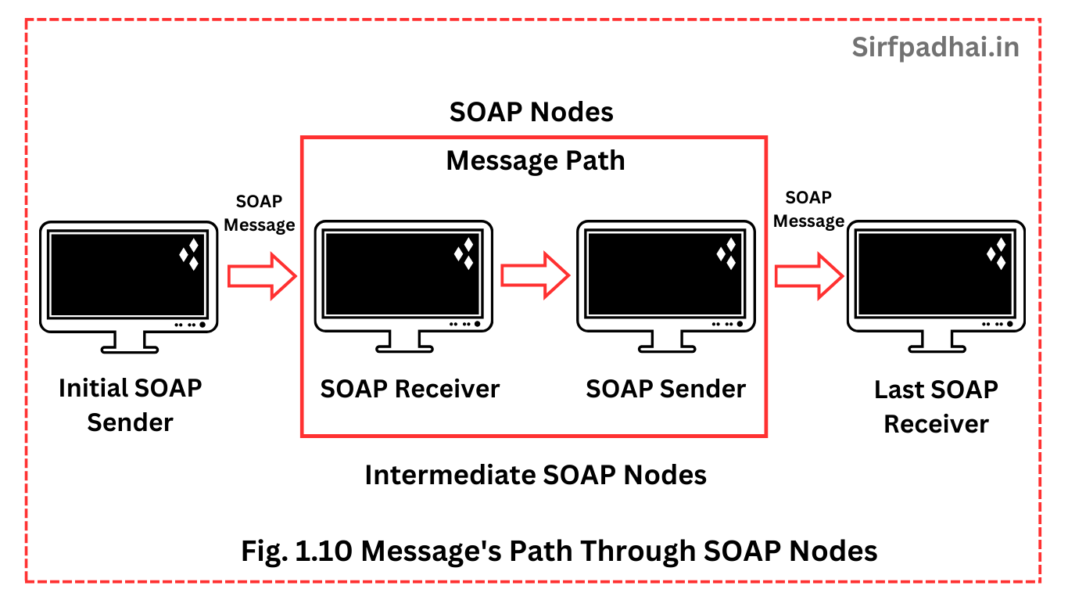 Sirfpadhai.in

SOAP Nodes

Message Path

SOAP Message

SOAP Message

Initial SOAP Sender

SOAP Receiver

SOAP Sender

Last SOAP Receiver

Intermediate SOAP Nodes

Fig. 1.10 Message's Path Through SOAP Nodes